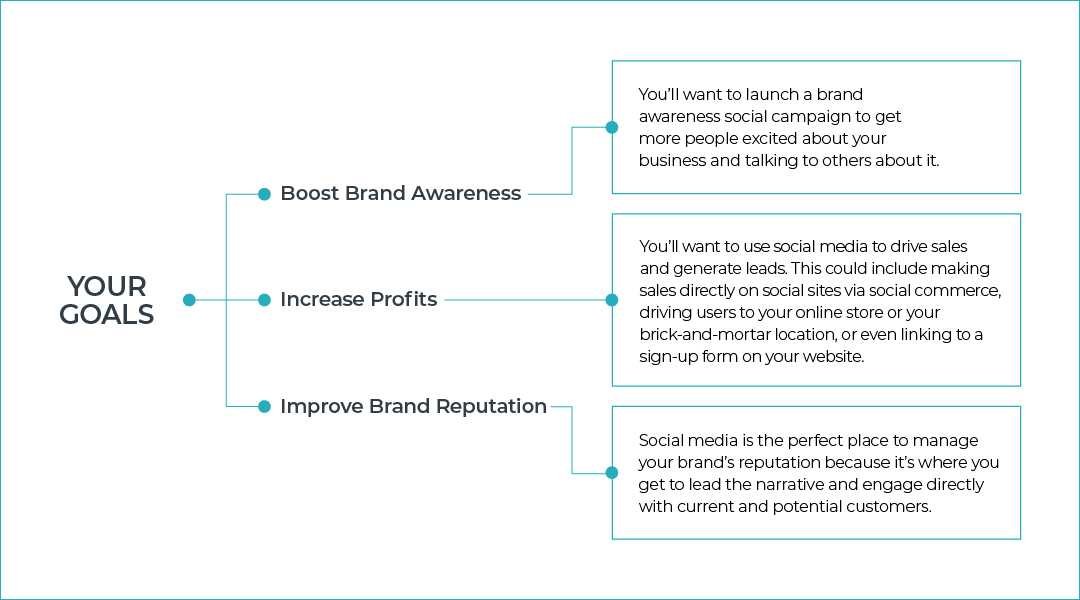 YOUR GOALS

Boost Brand Awareness

You'll want to launch a brand awareness social campaign to get more people excited about your business and talking to others about it.

Increase Profits

You'll want to use social media to drive sales and generate leads. This could include making sales directly on social sites via social commerce, driving users to your online store or your brick-and-mortar location, or even linking to a sign-up form on your website.

Improve Brand Reputation

Social media is the perfect place to manage your brand's reputation because it's where you get to lead the narrative and engage directly with current and potential customers.